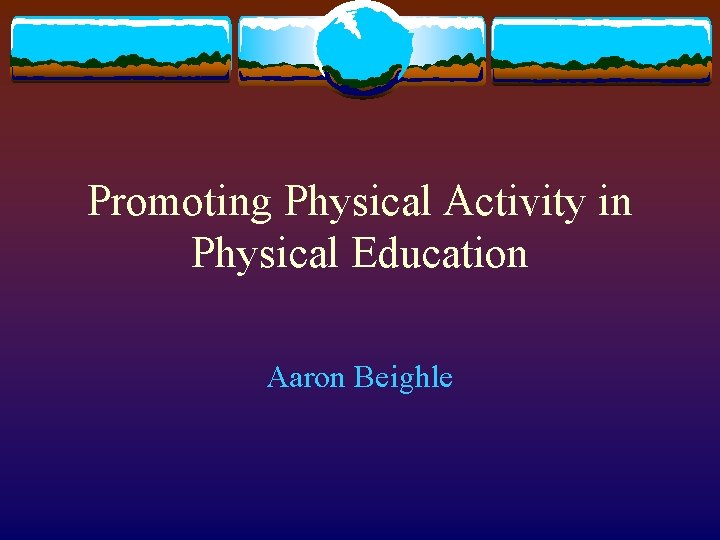 Promoting Physical Activity in Physical Education

Aaron Beighle